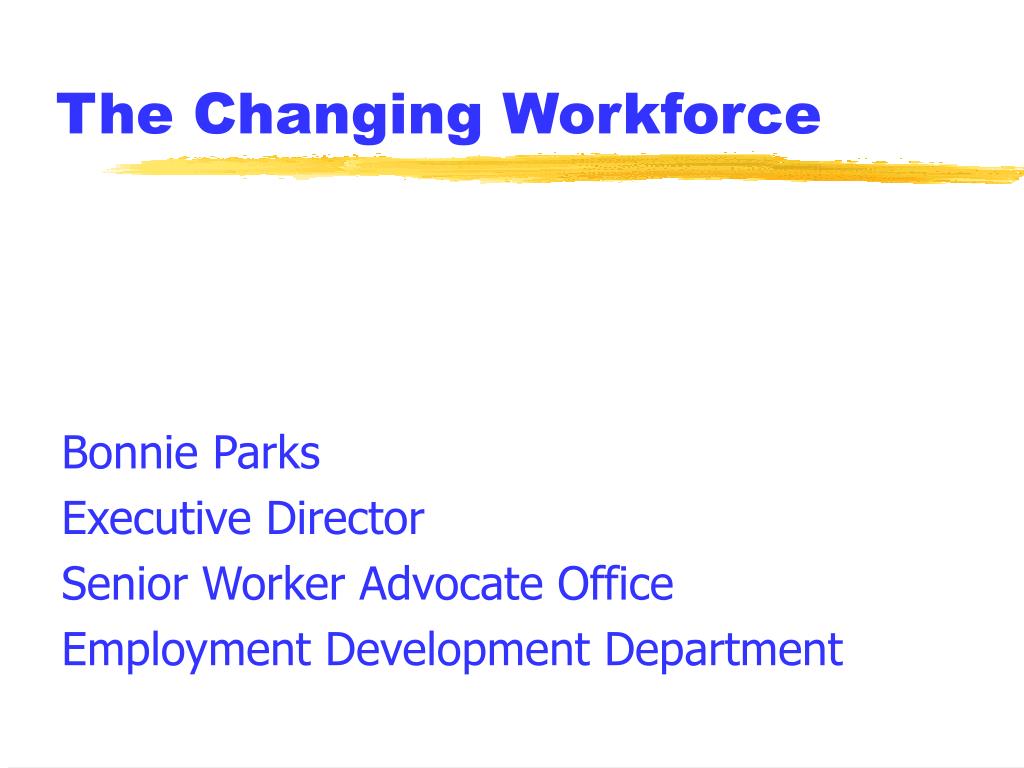 The Changing Workforce

Bonnie Parks
Executive Director
Senior Worker Advocate Office
Employment Development Department